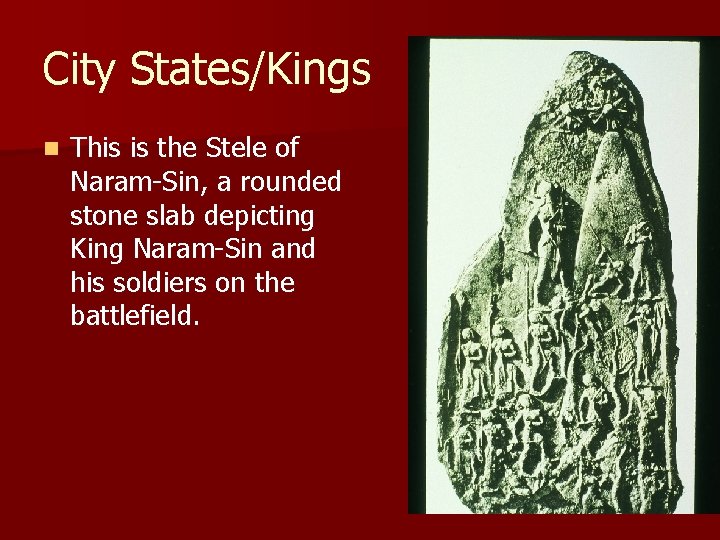 City States/Kings

This is the Stele of Naram-Sin, a rounded stone slab depicting King Naram-Sin and his soldiers on the battlefield.